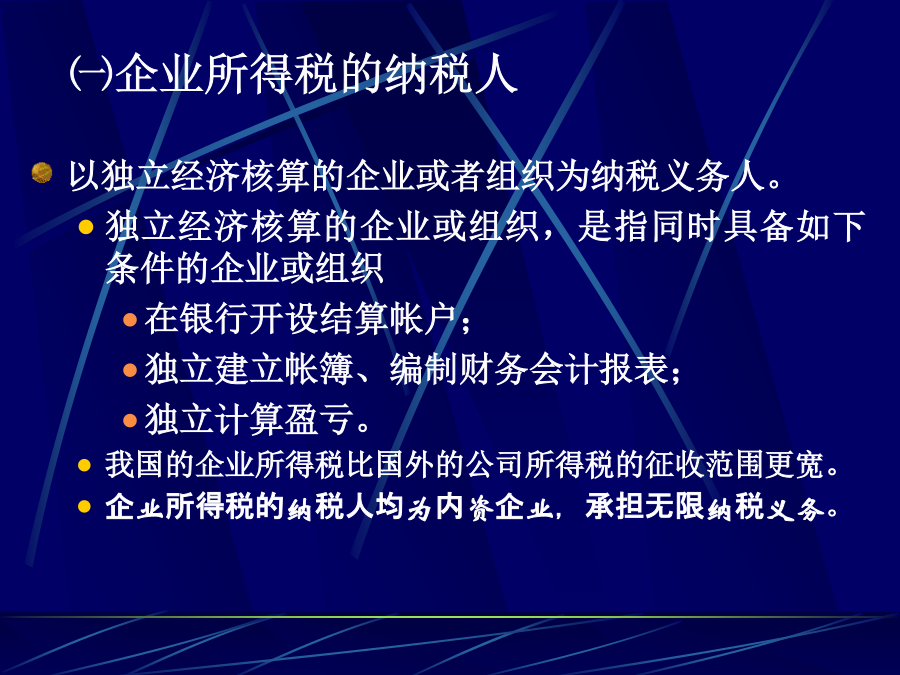 ㈠企业所得税的纳税人

以独立经济核算的企业或者组织为纳税义务人。

独立经济核算的企业或组织，是指同时具备如下条件的企业或组织

在银行开设结算帐户；

独立建立帐簿、编制财务会计报表；

独立计算盈亏。

我国的企业所得税比国外的公司所得税的征收范围更宽。

企业所得税的纳税人均为内资企业，承担无限纳税义务。